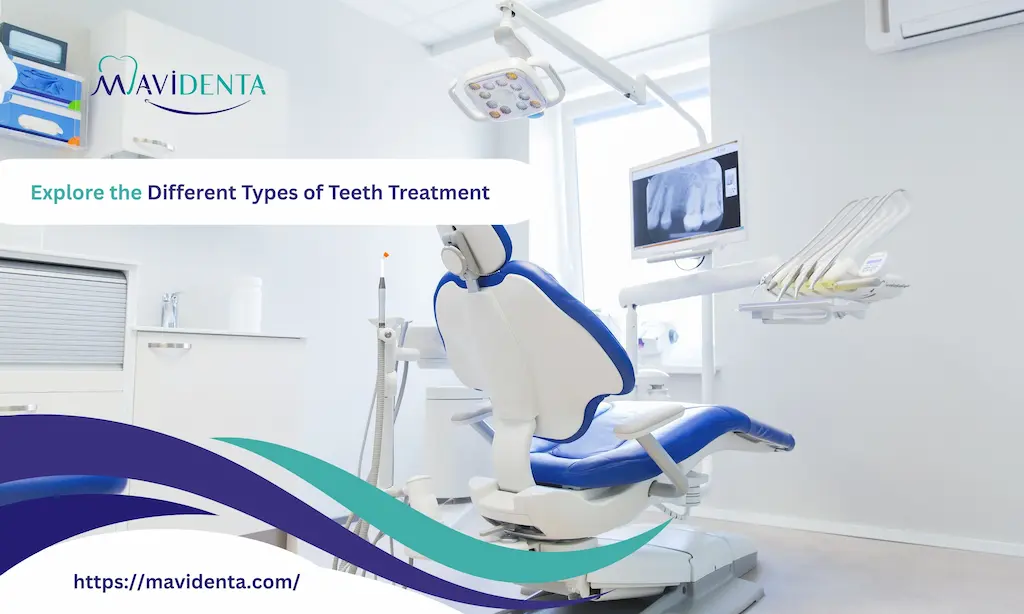 MAVIDENTA

Explore the Different Types of Teeth Treatment

https://mavidenta.com/